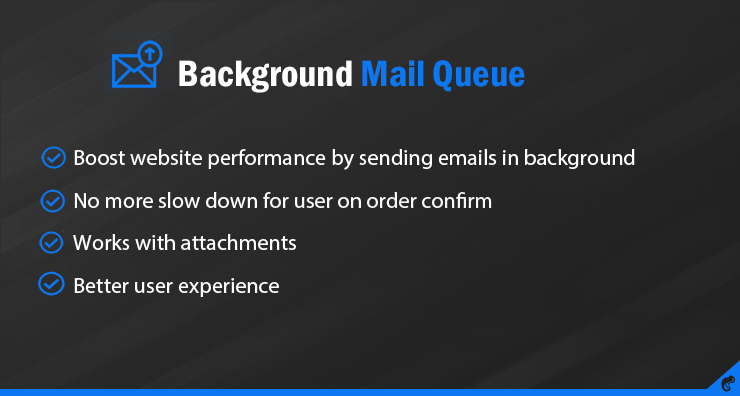 Background Mail Queue

Boost website performance by sending emails in background

No more slow down for user on order confirm

Works with attachments

Better user experience